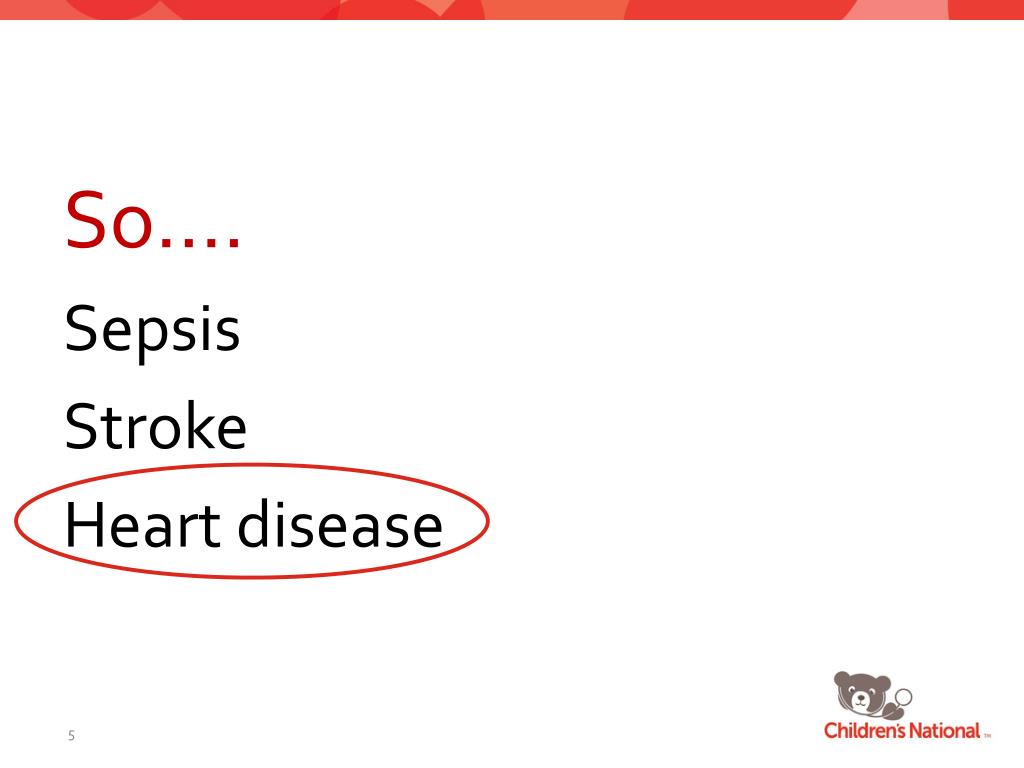 So….

Sepsis

Stroke

Heart disease

5

Children's National ™